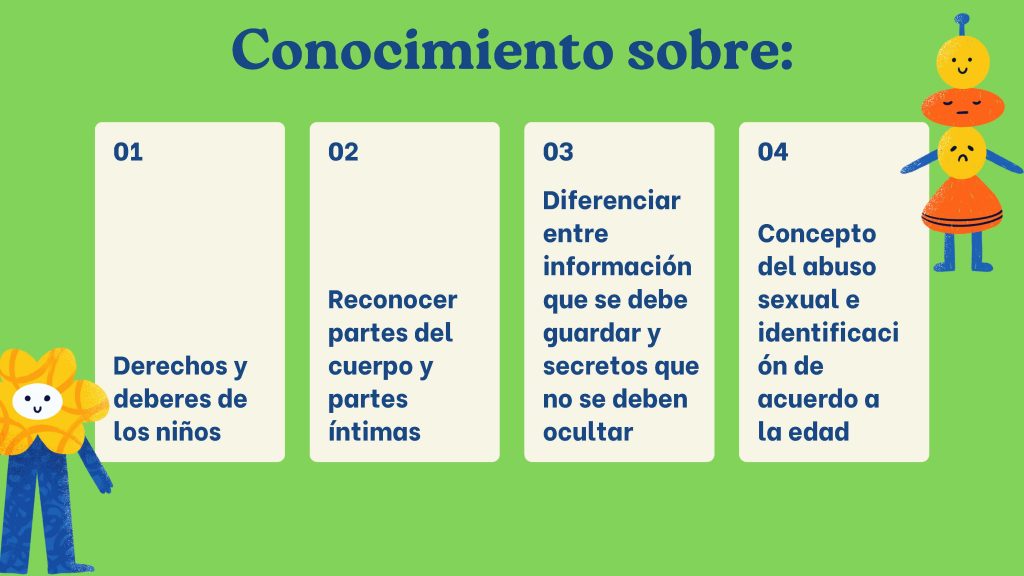 Conocimiento sobre:

01

Derechos y deberes de los niños

02

Reconocer partes del cuerpo y partes íntimas

03

Diferenciar entre información que se debe guardar y secretos que no se deben ocultar

04

Concepto del abuso sexual e identificaci ón de acuerdo a la edad